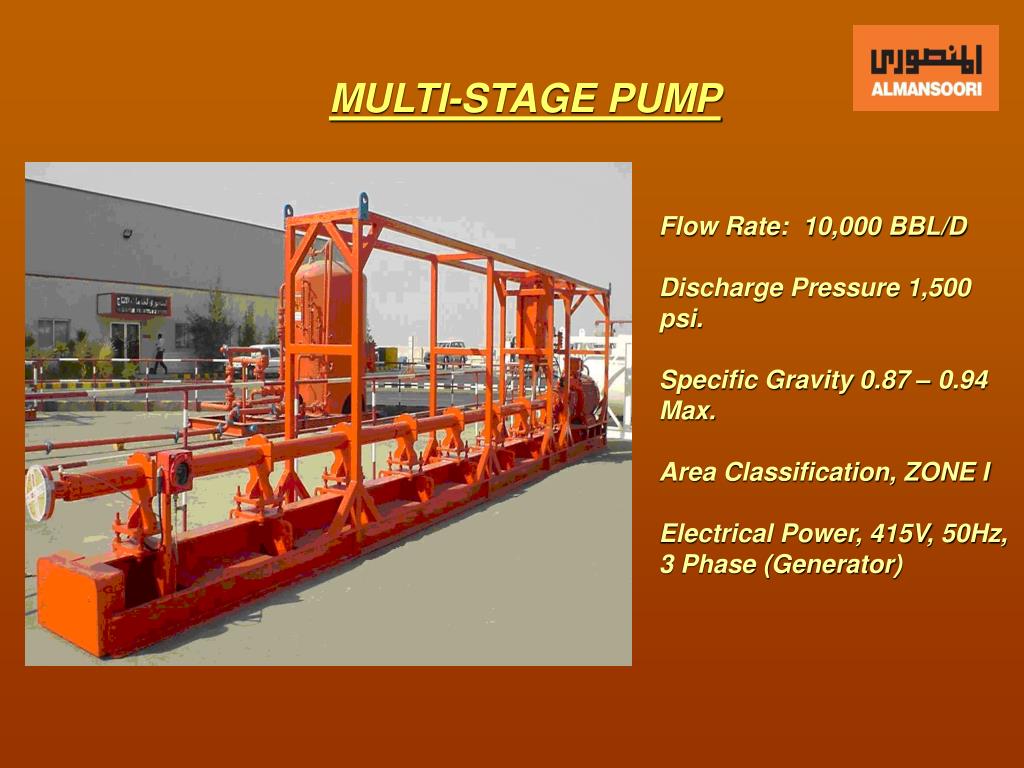 المنصوري
ALMANSOORI

MULTI-STAGE PUMP

Flow Rate: 10,000 BBL/D

Discharge Pressure 1,500 psi.

Specific Gravity 0.87 – 0.94 Max.

Area Classification, ZONE I

Electrical Power, 415V, 50Hz, 3 Phase (Generator)